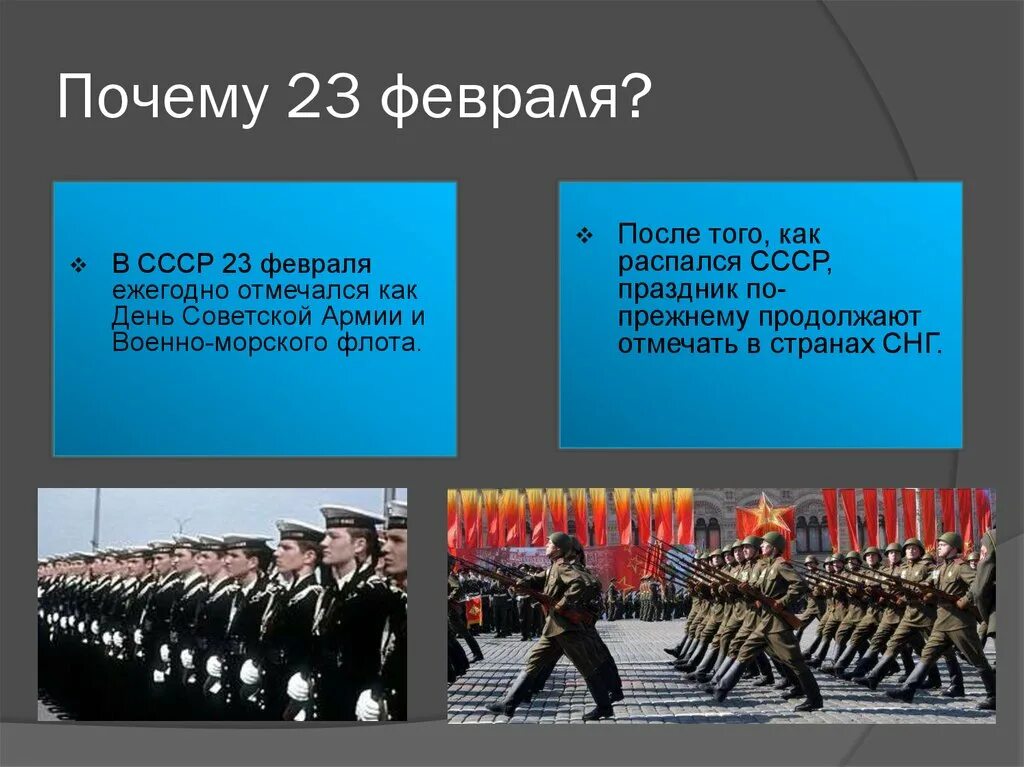 Почему 23 февраля?

❖ В СССР 23 февраля ежегодно отмечался как День Советской Армии и Военно-морского флота.

❖ После того, как распался СССР, праздник по-прежнему продолжают отмечать в странах СНГ.